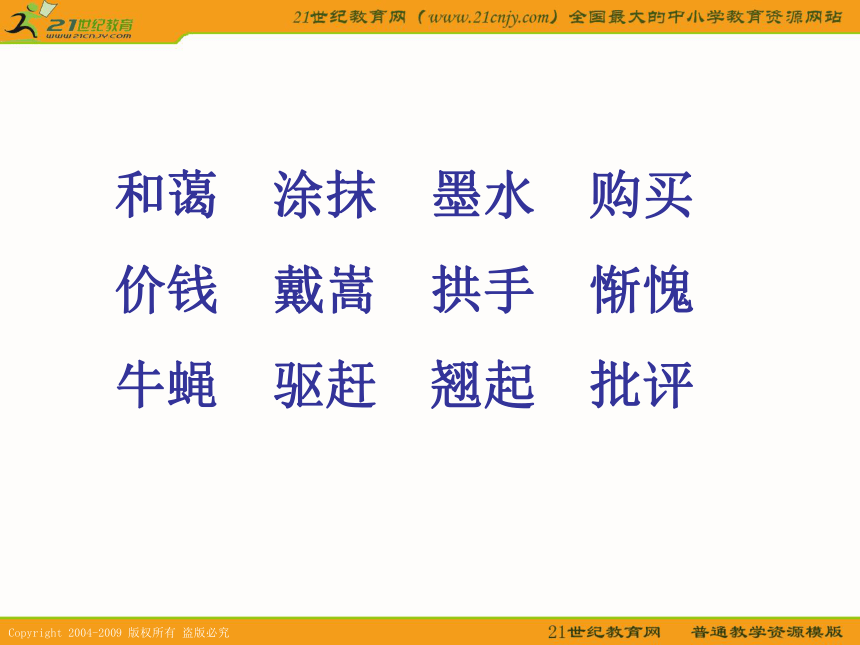 21世纪教育
www.21cnjy.com

21世纪教育网（www.21cnjy.com）全国最大的中小学教育资源网站

和蔼　涂抹　墨水　购买

价钱　戴嵩　拱手　惭愧

牛蝇　驱赶　翘起　批评

Copyright 2004-2009 版权所有 盗版必究

21世纪教育网　普通教学资源模版